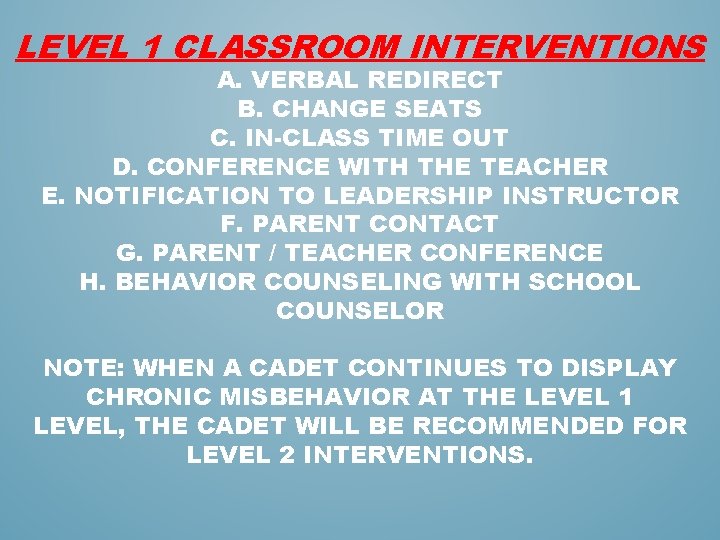 LEVEL 1 CLASSROOM INTERVENTIONS

A. VERBAL REDIRECT
B. CHANGE SEATS
C. IN-CLASS TIME OUT
D. CONFERENCE WITH THE TEACHER
E. NOTIFICATION TO LEADERSHIP INSTRUCTOR
F. PARENT CONTACT
G. PARENT / TEACHER CONFERENCE
H. BEHAVIOR COUNSELING WITH SCHOOL COUNSELOR

NOTE: WHEN A CADET CONTINUES TO DISPLAY CHRONIC MISBEHAVIOR AT THE LEVEL 1 LEVEL, THE CADET WILL BE RECOMMENDED FOR LEVEL 2 INTERVENTIONS.